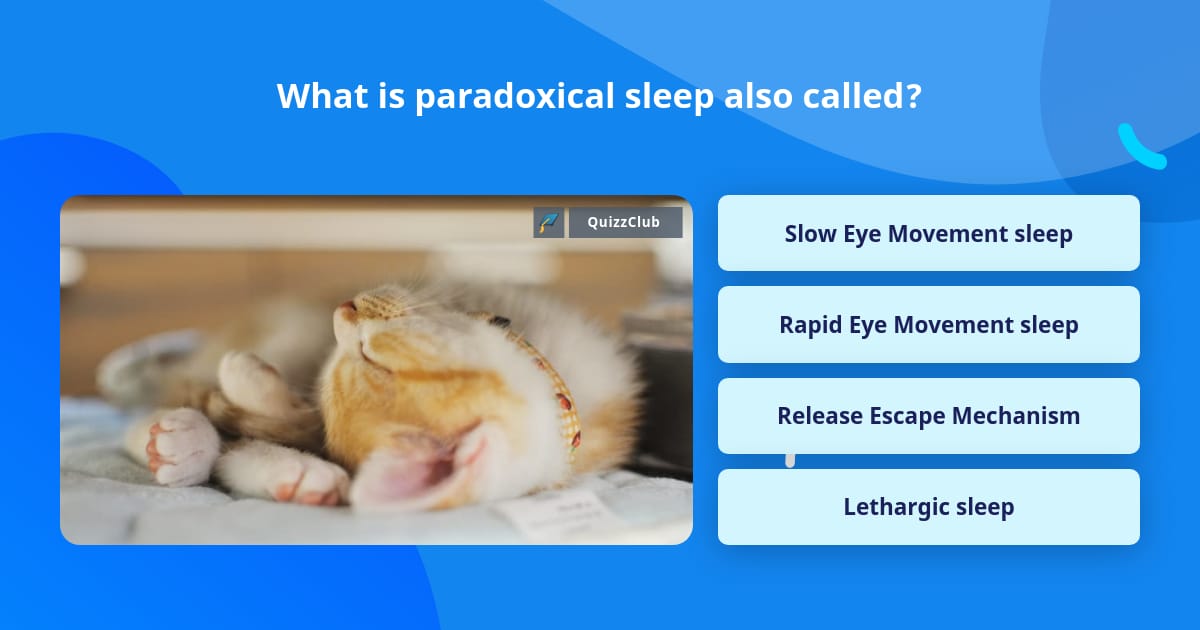 What is paradoxical sleep also called?

QuizzClub

Slow Eye Movement sleep

Rapid Eye Movement sleep

Release Escape Mechanism

Lethargic sleep